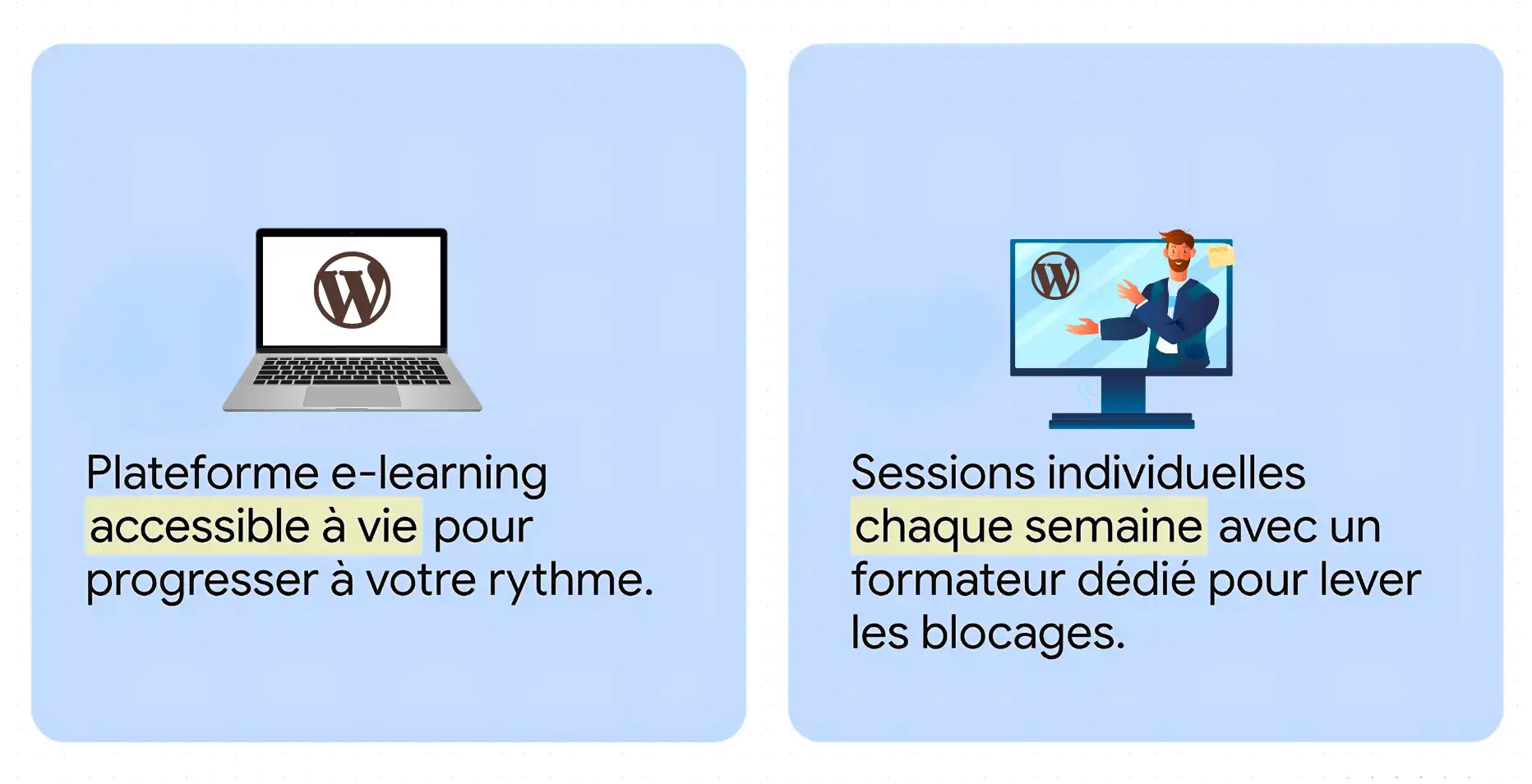 Plateforme e-learning accessible à vie pour progresser à votre rythme.

Sessions individuelles chaque semaine avec un formateur dédié pour lever les blocages.